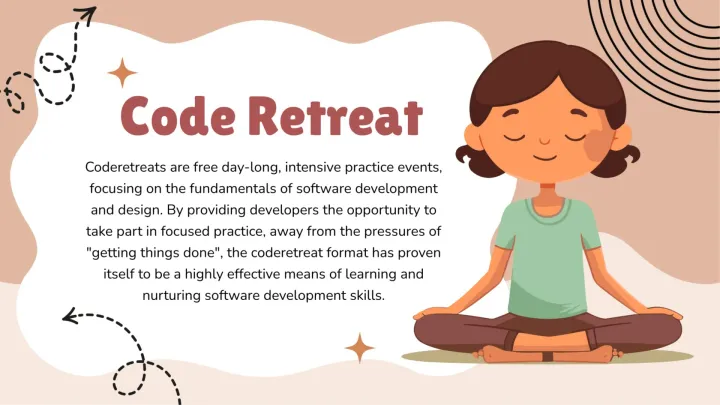 Code Retreat

Coderetreats are free day-long, intensive practice events, focusing on the fundamentals of software development and design. By providing developers the opportunity to take part in focused practice, away from the pressures of "getting things done", the coderetreat format has proven itself to be a highly effective means of learning and nurturing software development skills.